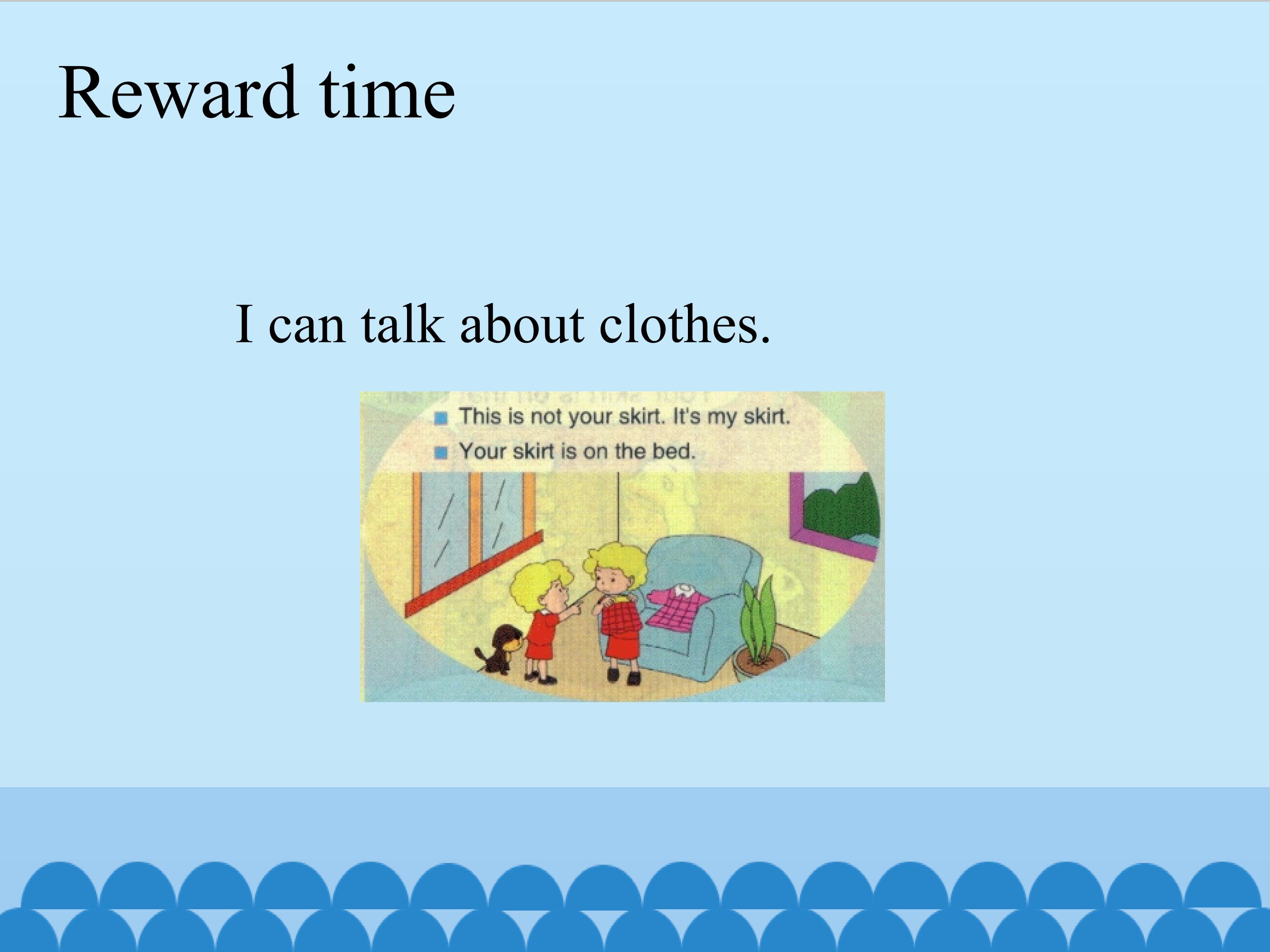 Reward time

I can talk about clothes.

This is not your skirt. It's my skirt.

Your skirt is on the bed.